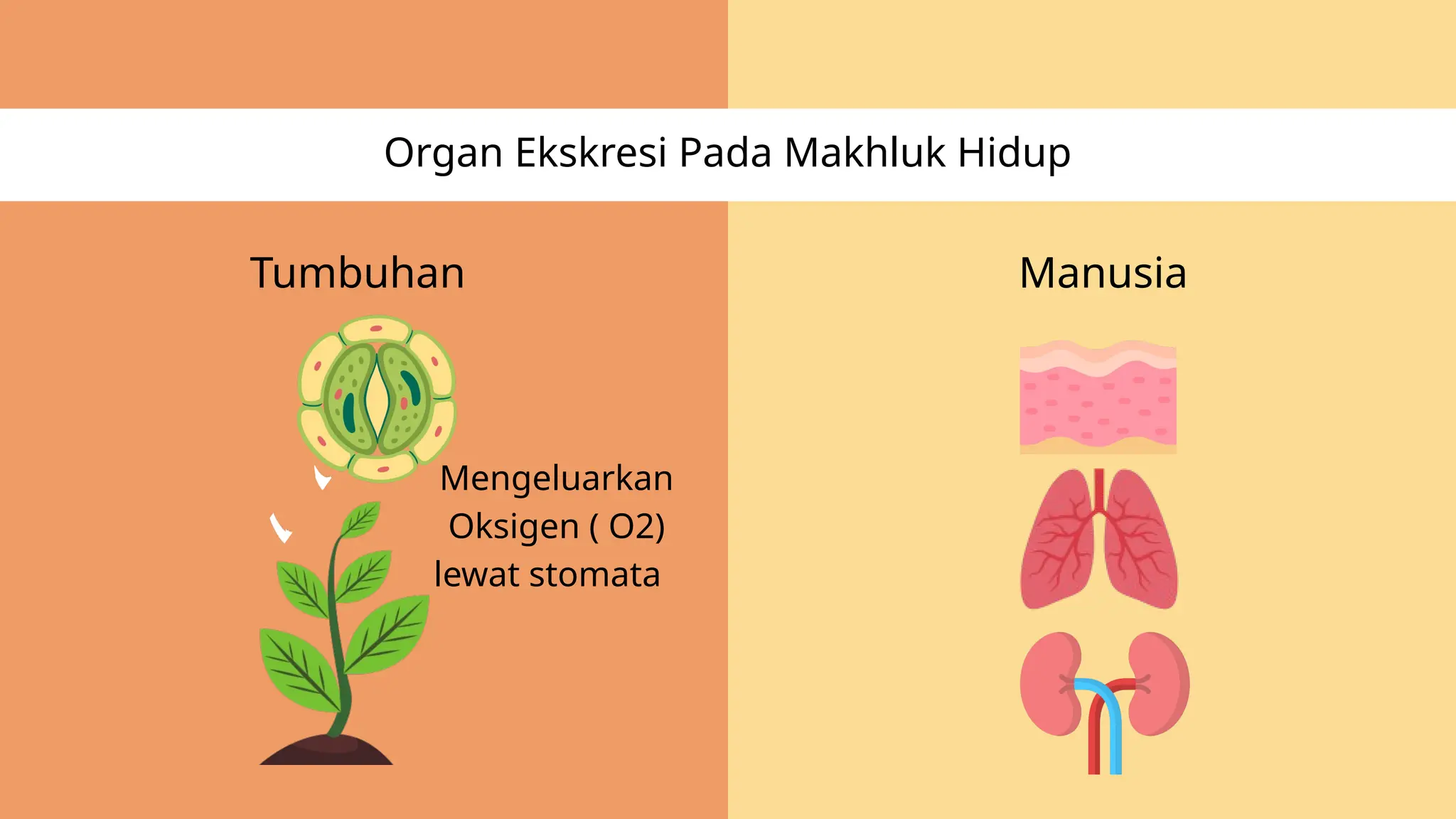 Organ Ekskresi Pada Makhluk Hidup

Tumbuhan

Mengeluarkan Oksigen ( O2) lewat stomata

Manusia